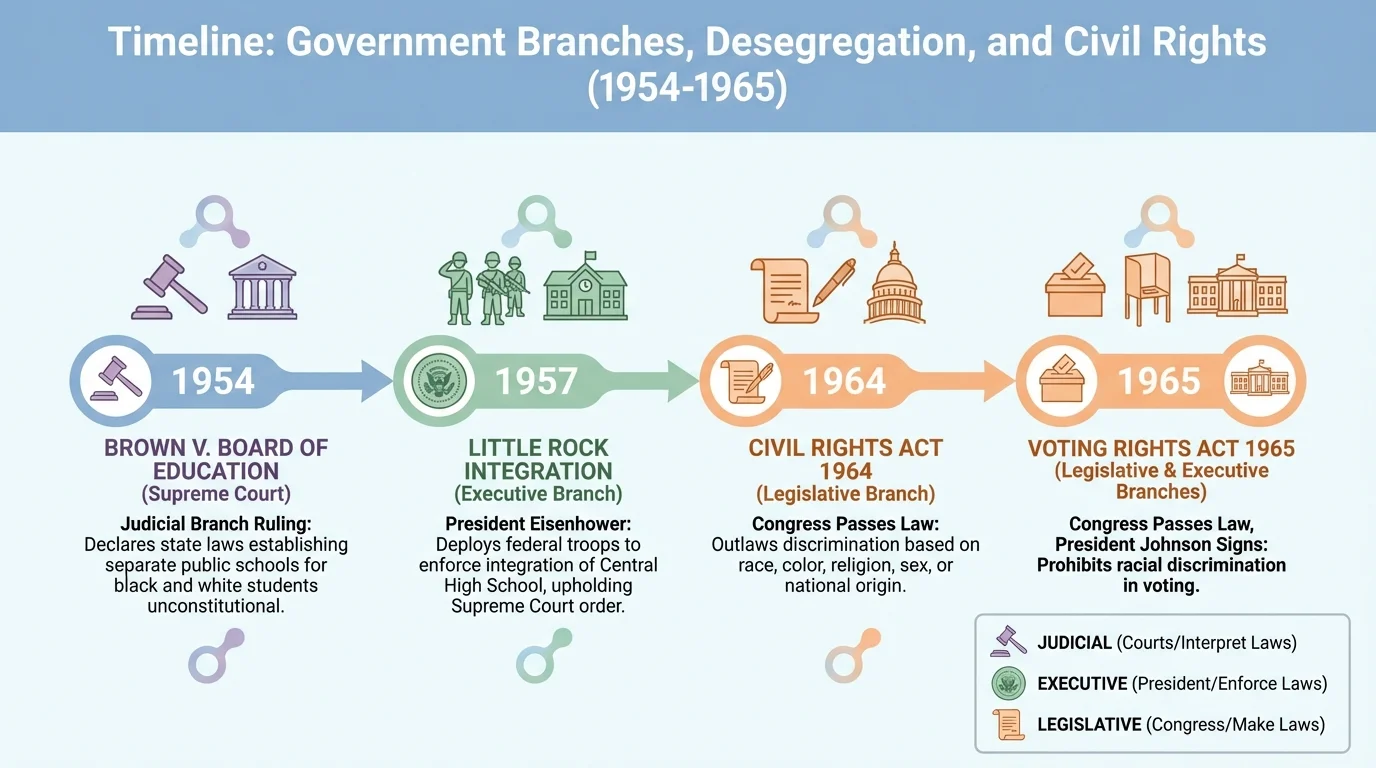 Timeline: Government Branches, Desegregation, and Civil Rights (1954-1965)

1954

BROWN V. BOARD OF EDUCATION
(Supreme Court)

Judicial Branch Ruling:
Declares state laws establishing separate public schools for black and white students unconstitutional.

1957

LITTLE ROCK INTEGRATION
(Executive Branch)

President Eisenhower:
Deploys federal troops to enforce integration of Central High School, upholding Supreme Court order.

1964

CIVIL RIGHTS ACT 1964
(Legislative Branch)

Congress Passes Law:
Outlaws discrimination based on race, color, religion, sex, or national origin.

1965

VOTING RIGHTS ACT 1965
(Legislative & Executive Branches)

Congress Passes Law, President Johnson Signs:
Prohibits racial discrimination in voting.

JUDICIAL (Courts/Interpret Laws)
EXECUTIVE (President/Enforce Laws)
LEGISLATIVE (Congress/Make Laws)